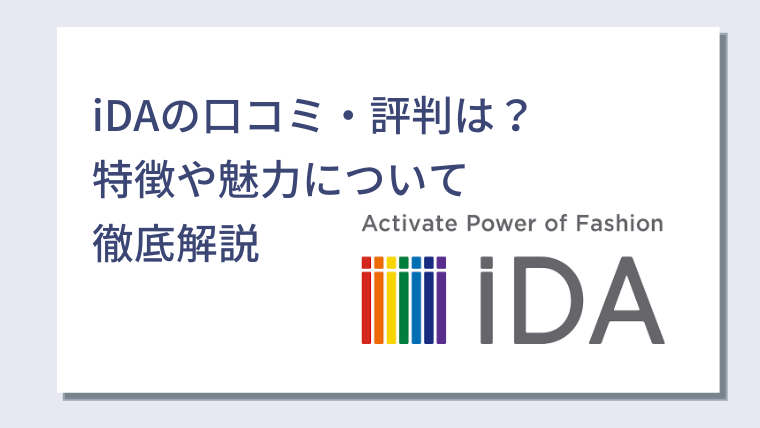 iDAの口コミ・評判は？
特徴や魅力について
徹底解説

Activate Power of Fashion
iDA